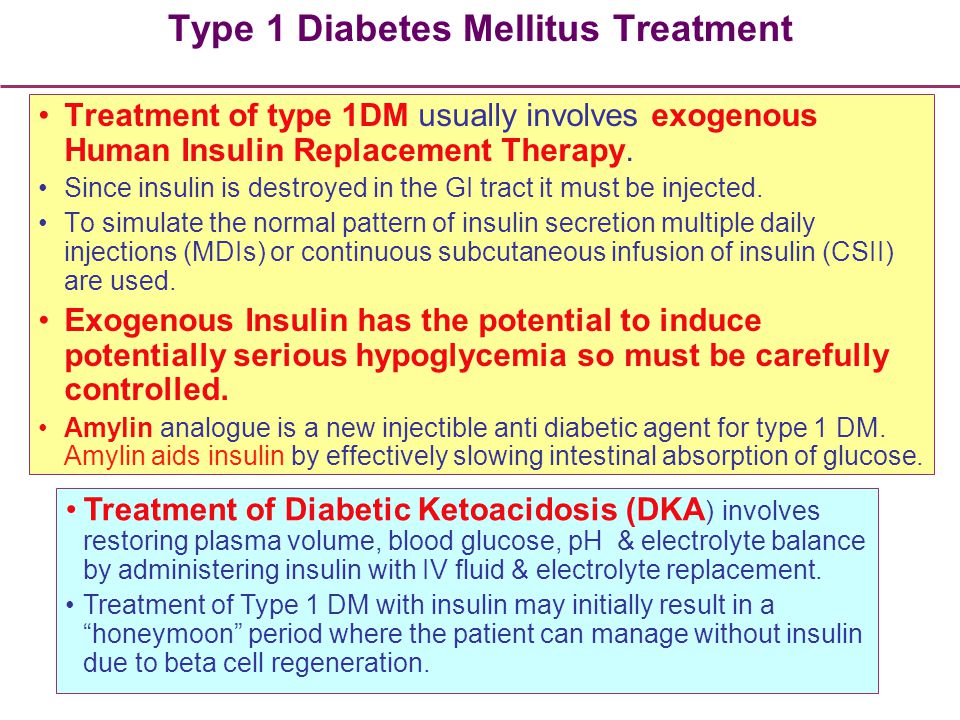 Type 1 Diabetes Mellitus Treatment

• Treatment of type 1DM usually involves exogenous Human Insulin Replacement Therapy.
• Since insulin is destroyed in the GI tract it must be injected.
• To simulate the normal pattern of insulin secretion multiple daily injections (MDIs) or continuous subcutaneous infusion of insulin (CSII) are used.
• Exogenous Insulin has the potential to induce potentially serious hypoglycemia so must be carefully controlled.
• Amylin analogue is a new injectible anti diabetic agent for type 1 DM. Amylin aids insulin by effectively slowing intestinal absorption of glucose.

• Treatment of Diabetic Ketoacidosis (DKA) involves restoring plasma volume, blood glucose, pH & electrolyte balance by administering insulin with IV fluid & electrolyte replacement.
• Treatment of Type 1 DM with insulin may initially result in a “honeymoon” period where the patient can manage without insulin due to beta cell regeneration.